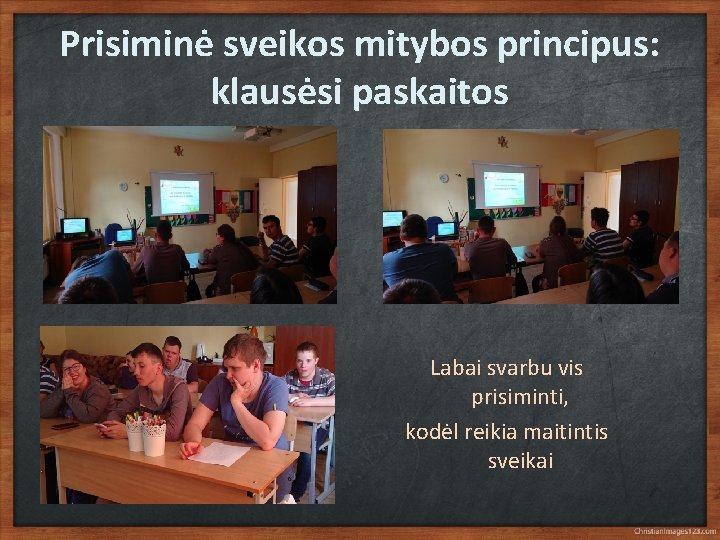 Prisiminė sveikos mitybos principus: klausėsi paskaitos

Labai svarbu vis prisiminti,
kodėl reikia maitintis sveikai

ChristianImages123.com